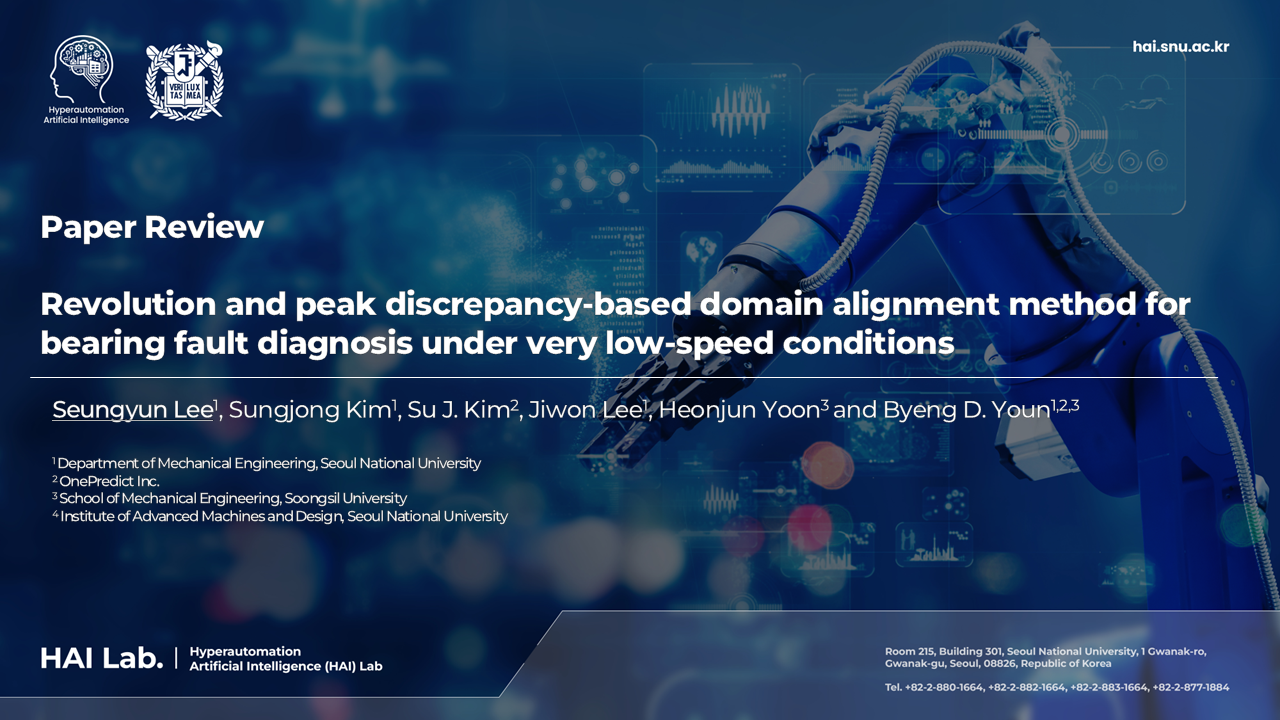 Hyperautomation Artificial Intelligence

VERI TAS LUX MEA

hai.snu.ac.kr

Paper Review

Revolution and peak discrepancy-based domain alignment method for bearing fault diagnosis under very low-speed conditions

Seungyun Lee$^1$, Sungjong Kim$^1$, Su J. Kim$^2$, Jiwon Lee$^1$, Heonjun Yoon$^3$ and Byeng D. Youn$^{1,2,3}$

$^1$ Department of Mechanical Engineering, Seoul National University
$^2$ OnePredict Inc.
$^3$ School of Mechanical Engineering, Soongsil University
$^4$ Institute of Advanced Machines and Design, Seoul National University

HAI Lab. | Hyperautomation Artificial Intelligence (HAI) Lab

Room 215, Building 301, Seoul National University, 1 Gwanak-ro, Gwanak-gu, Seoul, 08826, Republic of Korea

Tel. +82-2-880-1664, +82-2-882-1664, +82-2-883-1664, +82-2-877-1884